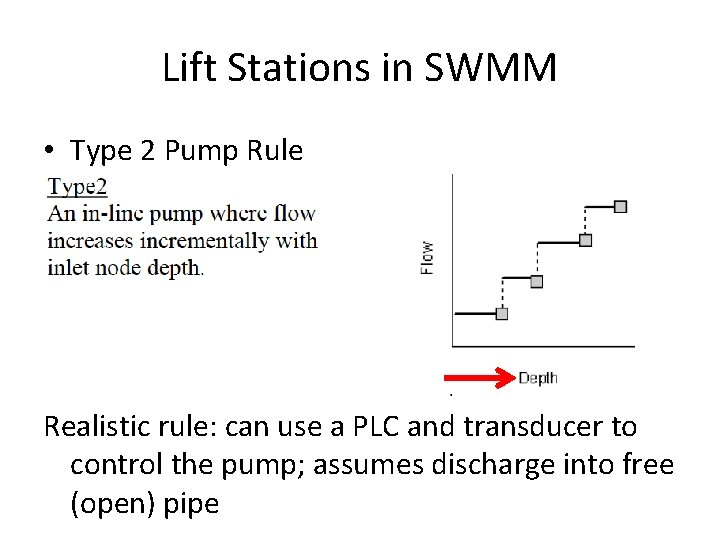 Lift Stations in SWMM

• Type 2 Pump Rule

Type2
An in-line pump where flow increases incrementally with inlet node depth.

Flow

Depth

Realistic rule: can use a PLC and transducer to control the pump; assumes discharge into free (open) pipe